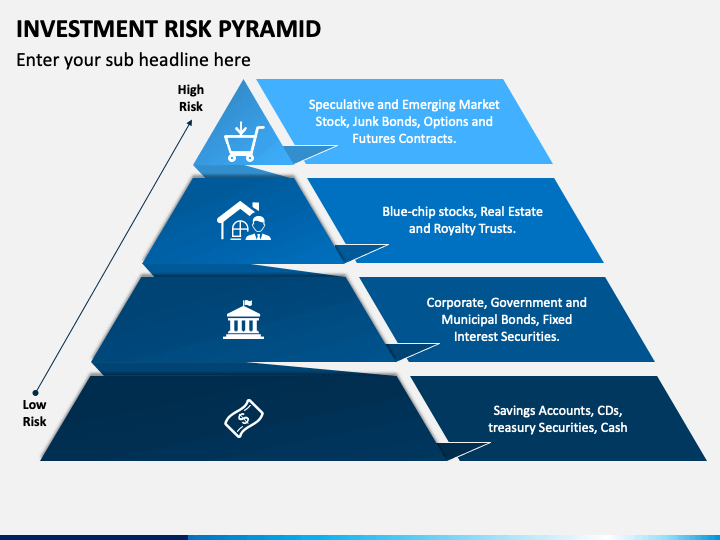 INVESTMENT RISK PYRAMID

Enter your sub headline here

High Risk

Speculative and Emerging Market Stock, Junk Bonds, Options and Futures Contracts.

Blue-chip stocks, Real Estate and Royalty Trusts.

Corporate, Government and Municipal Bonds, Fixed Interest Securities.

Low Risk

Savings Accounts, CDs, treasury Securities, Cash